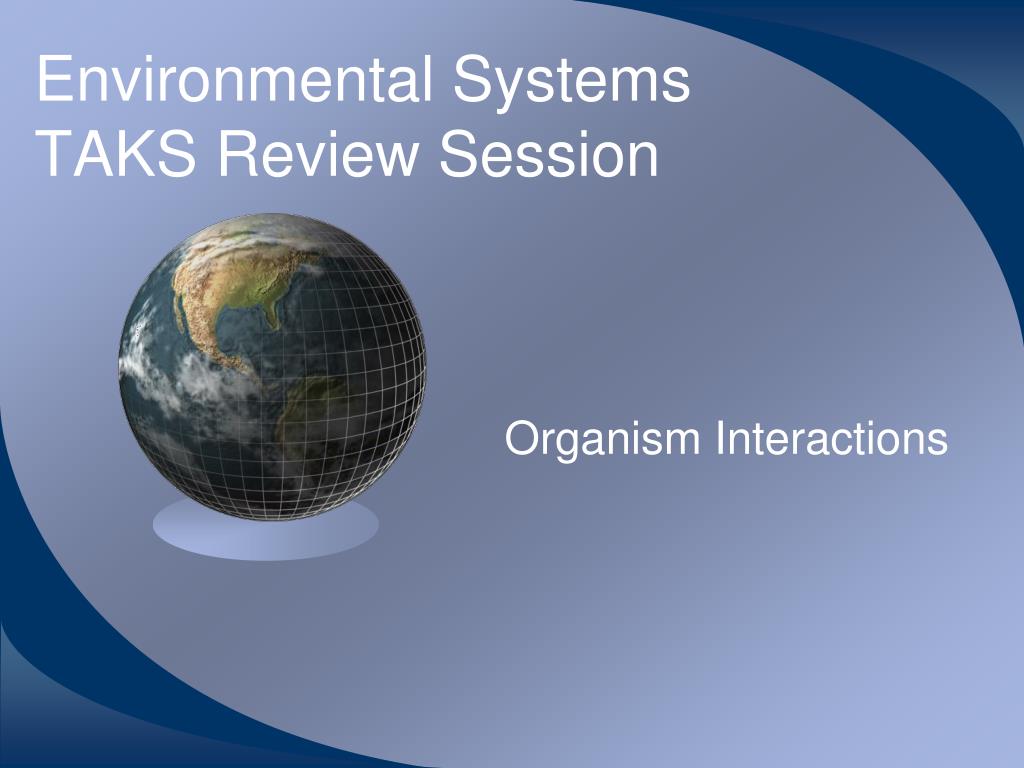 Environmental Systems
TAKS Review Session

Organism Interactions